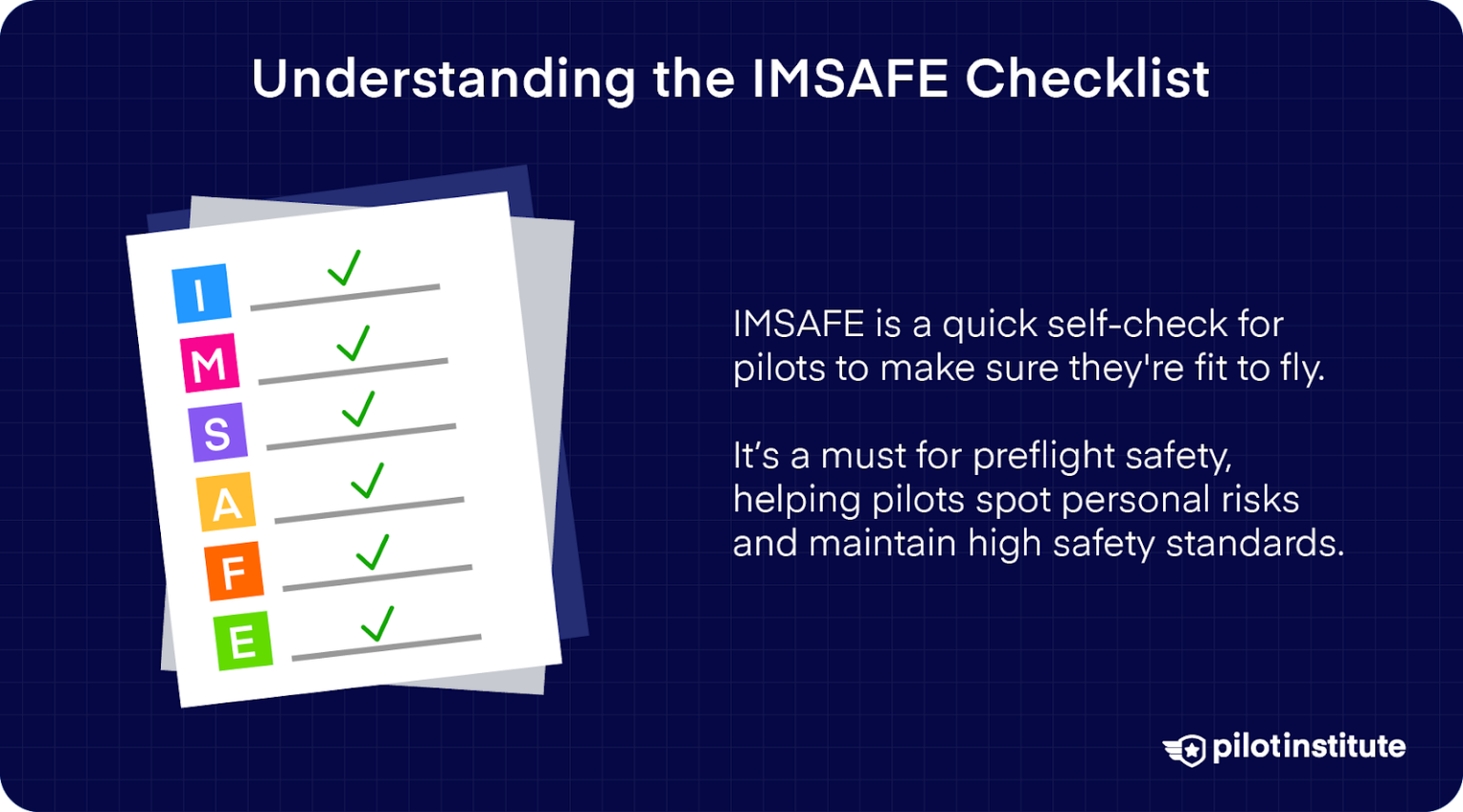 Understanding the IMSAFE Checklist

I
M
S
A
F
E

IMSAFE is a quick self-check for pilots to make sure they're fit to fly.

It's a must for preflight safety, helping pilots spot personal risks and maintain high safety standards.

pilotinstitute